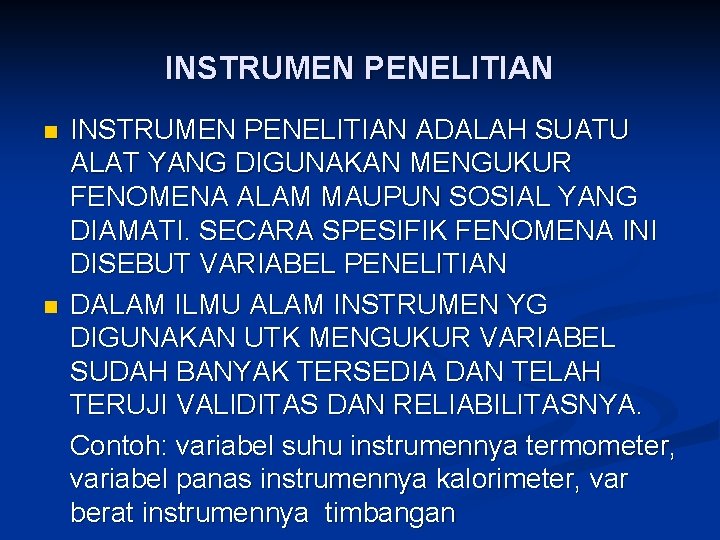 INSTRUMEN PENELITIAN

INSTRUMEN PENELITIAN ADALAH SUATU ALAT YANG DIGUNAKAN MENGUKUR FENOMENA ALAM MAUPUN SOSIAL YANG DIAMATI. SECARA SPESIFIK FENOMENA INI DISEBUT VARIABEL PENELITIAN

DALAM ILMU ALAM INSTRUMEN YG DIGUNAKAN UTK MENGUKUR VARIABEL SUDAH BANYAK TERSEDIA DAN TELAH TERUJI VALIDITAS DAN RELIABILITASNYA.

Contoh: variabel suhu instrumennya termometer, variabel panas instrumennya kalorimeter, var berat instrumennya timbangan